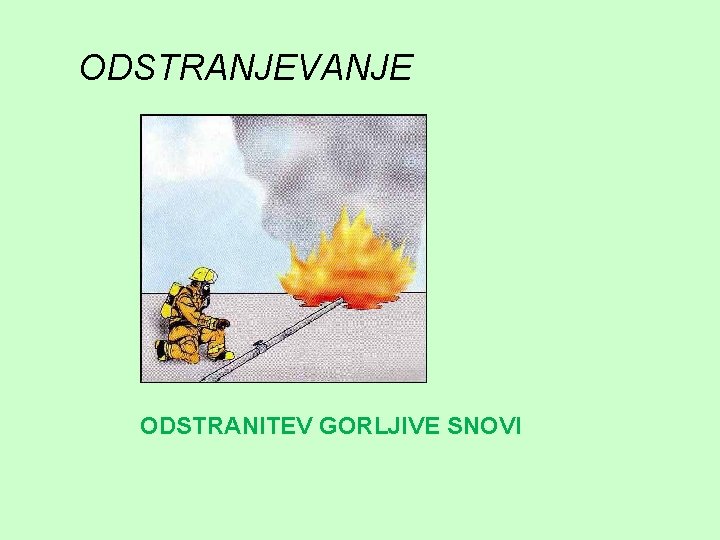 ODSTRANJEVANJE

ODSTRANITEV GORLJIVE SNOVI